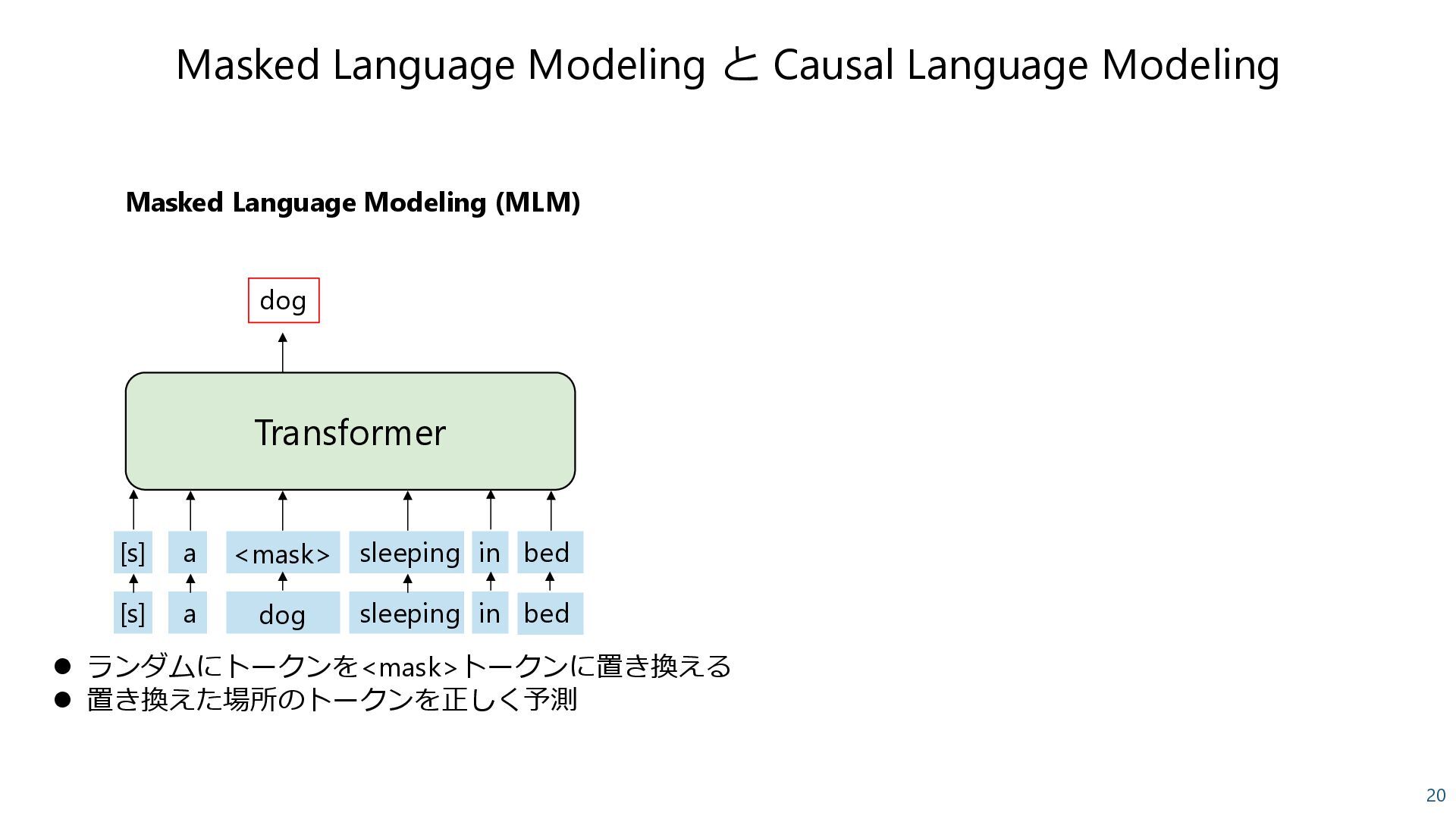 Masked Language Modeling と Causal Language Modeling

Masked Language Modeling (MLM)

dog

Transformer

[s] a <mask> sleeping in bed

[s] a dog sleeping in bed

● ランダムにトークンを<mask>トークンに置き換える
● 置き換えた場所のトークンを正しく予測

20